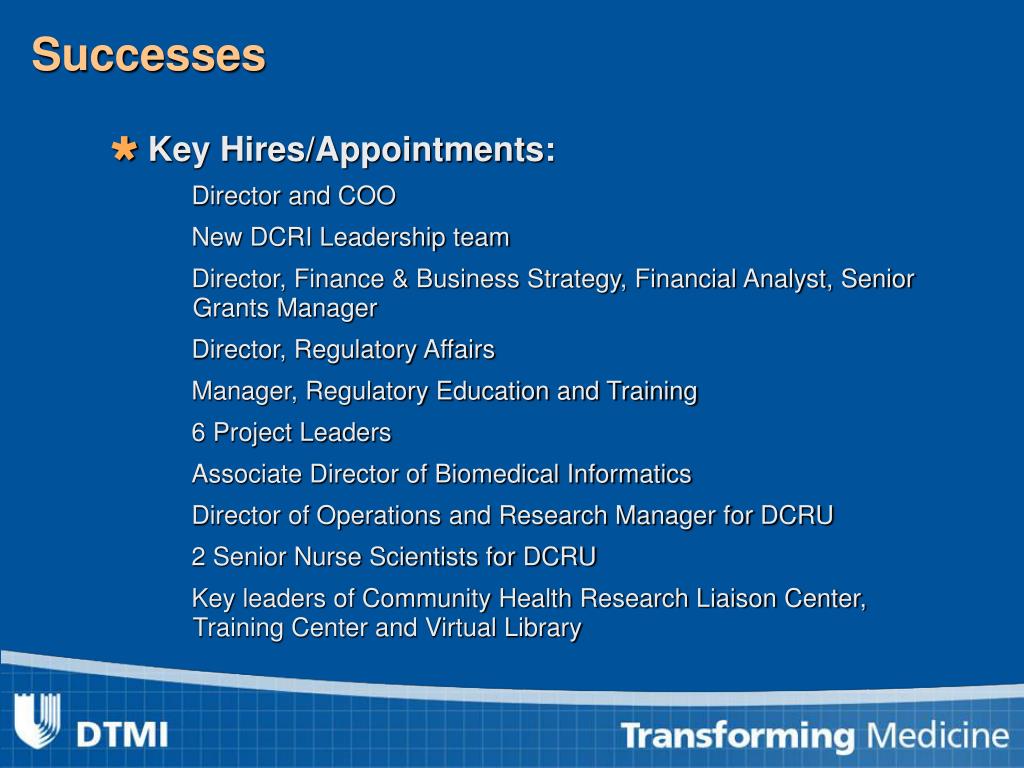 Successes

Key Hires/Appointments:

Director and COO

New DCRI Leadership team

Director, Finance & Business Strategy, Financial Analyst, Senior Grants Manager

Director, Regulatory Affairs

Manager, Regulatory Education and Training

6 Project Leaders

Associate Director of Biomedical Informatics

Director of Operations and Research Manager for DCRU

2 Senior Nurse Scientists for DCRU

Key leaders of Community Health Research Liaison Center, Training Center and Virtual Library

DTMI

Transforming Medicine